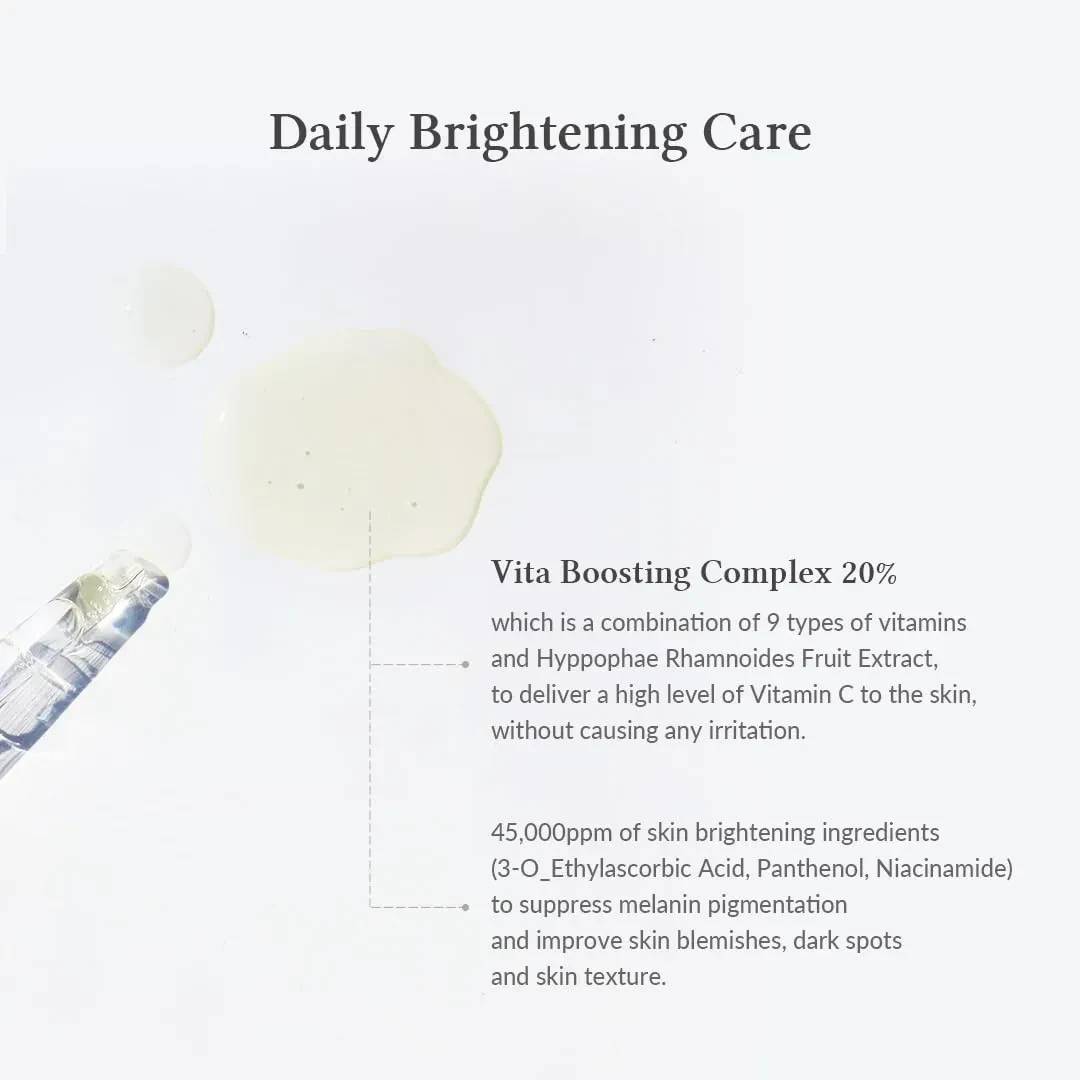 Daily Brightening Care

Vita Boosting Complex 20%
which is a combination of 9 types of vitamins and Hyppophae Rhamnoides Fruit Extract, to deliver a high level of Vitamin C to the skin, without causing any irritation.

45,000ppm of skin brightening ingredients (3-O_Ethylascorbic Acid, Panthenol, Niacinamide) to suppress melanin pigmentation and improve skin blemishes, dark spots and skin texture.